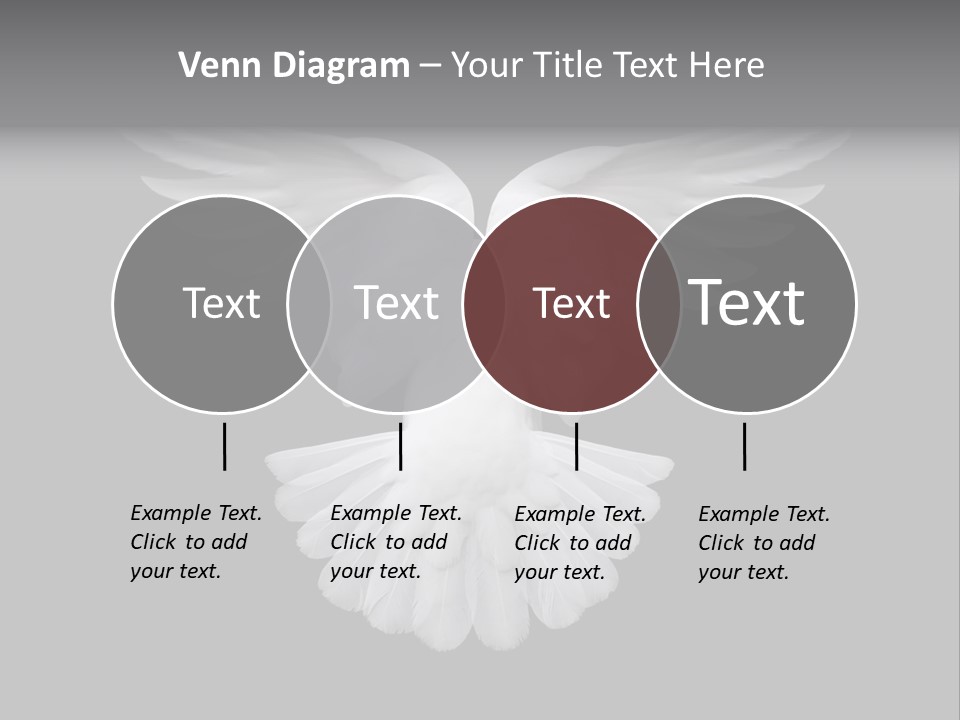 Venn Diagram – Your Title Text Here

Text

Text

Text

Text

Example Text. Click to add your text.

Example Text. Click to add your text.

Example Text. Click to add your text.

Example Text. Click to add your text.